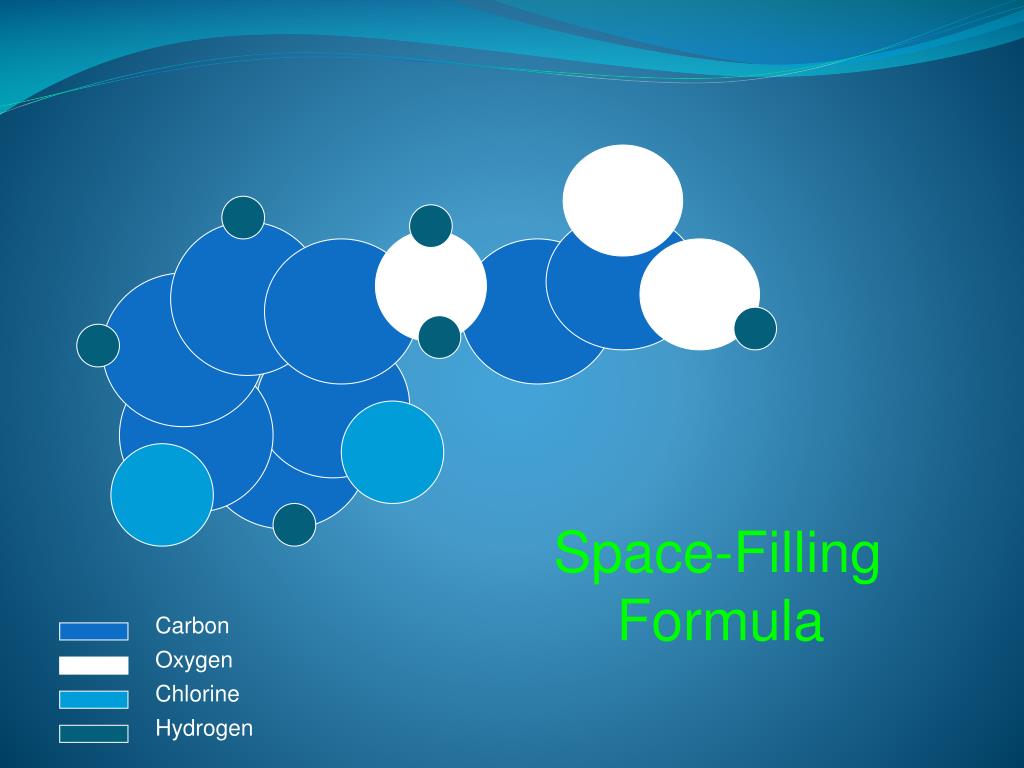 Space-Filling Formula

Carbon
Oxygen
Chlorine
Hydrogen